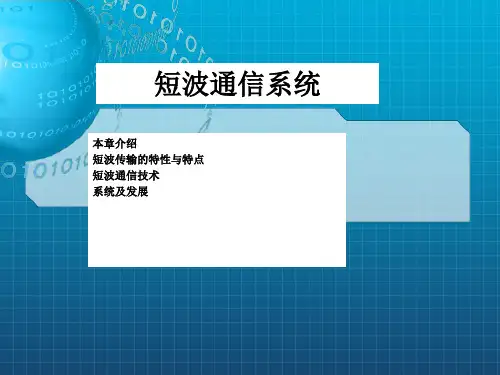 短波通信系统

本章介绍
短波传输的特性与特点
短波通信技术
系统及发展